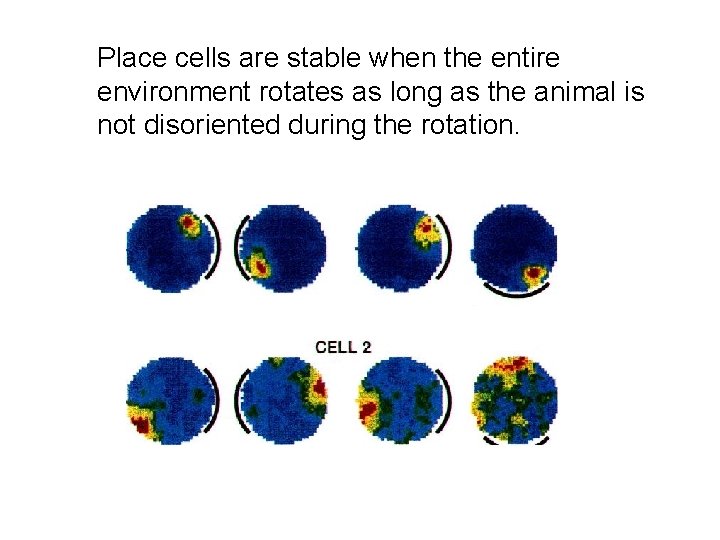 Place cells are stable when the entire environment rotates as long as the animal is not disoriented during the rotation.

CELL 2